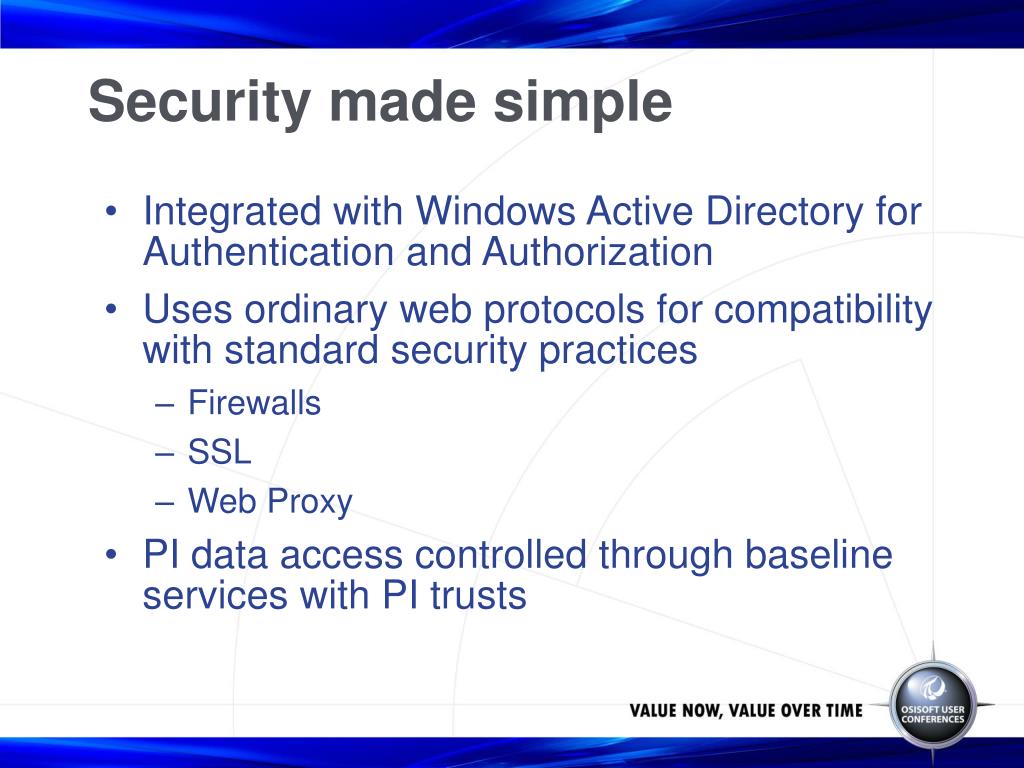 Security made simple

• Integrated with Windows Active Directory for Authentication and Authorization
• Uses ordinary web protocols for compatibility with standard security practices
– Firewalls
– SSL
– Web Proxy
• PI data access controlled through baseline services with PI trusts

VALUE NOW, VALUE OVER TIME

OSISOFT USER CONFERENCES